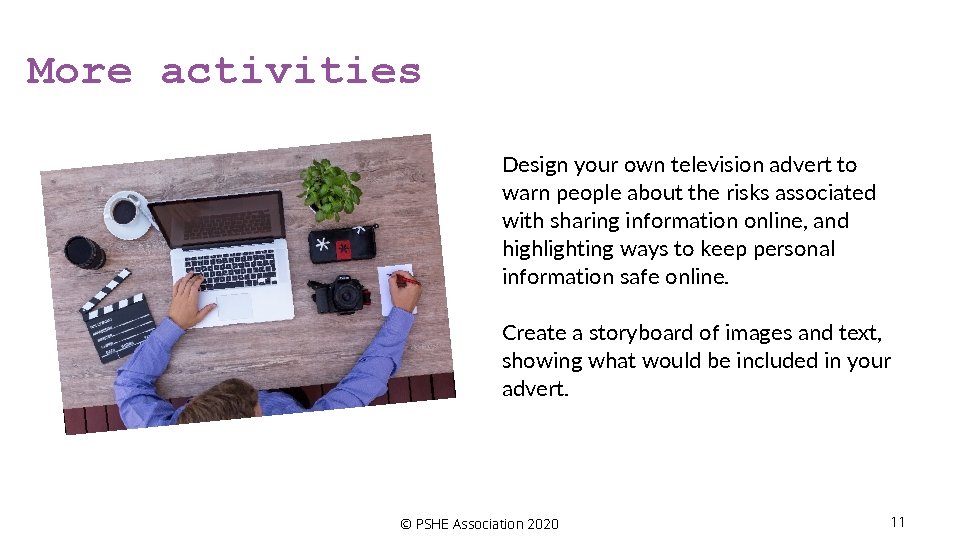 More activities

Design your own television advert to warn people about the risks associated with sharing information online, and highlighting ways to keep personal information safe online.

Create a storyboard of images and text, showing what would be included in your advert.

© PSHE Association 2020

11